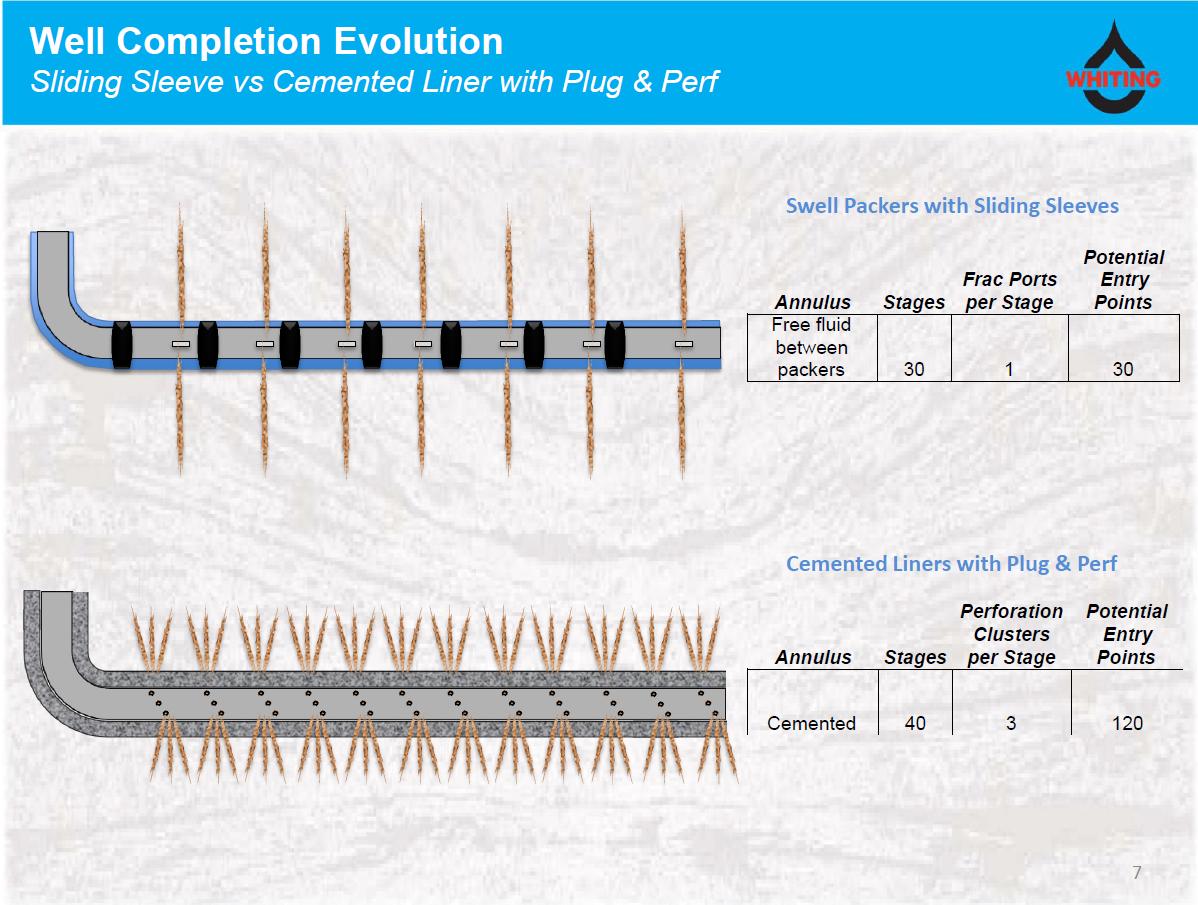 Well Completion Evolution
Sliding Sleeve vs Cemented Liner with Plug & Perf

WHITING

Swell Packers with Sliding Sleeves

| Annulus | Stages | Frac Ports per Stage | Potential Entry Points |
|---|---|---|---|
| Free fluid between packers | 30 | 1 | 30 |

Cemented Liners with Plug & Perf

| Annulus | Stages | Perforation Clusters per Stage | Potential Entry Points |
|---|---|---|---|
| Cemented | 40 | 3 | 120 |

7